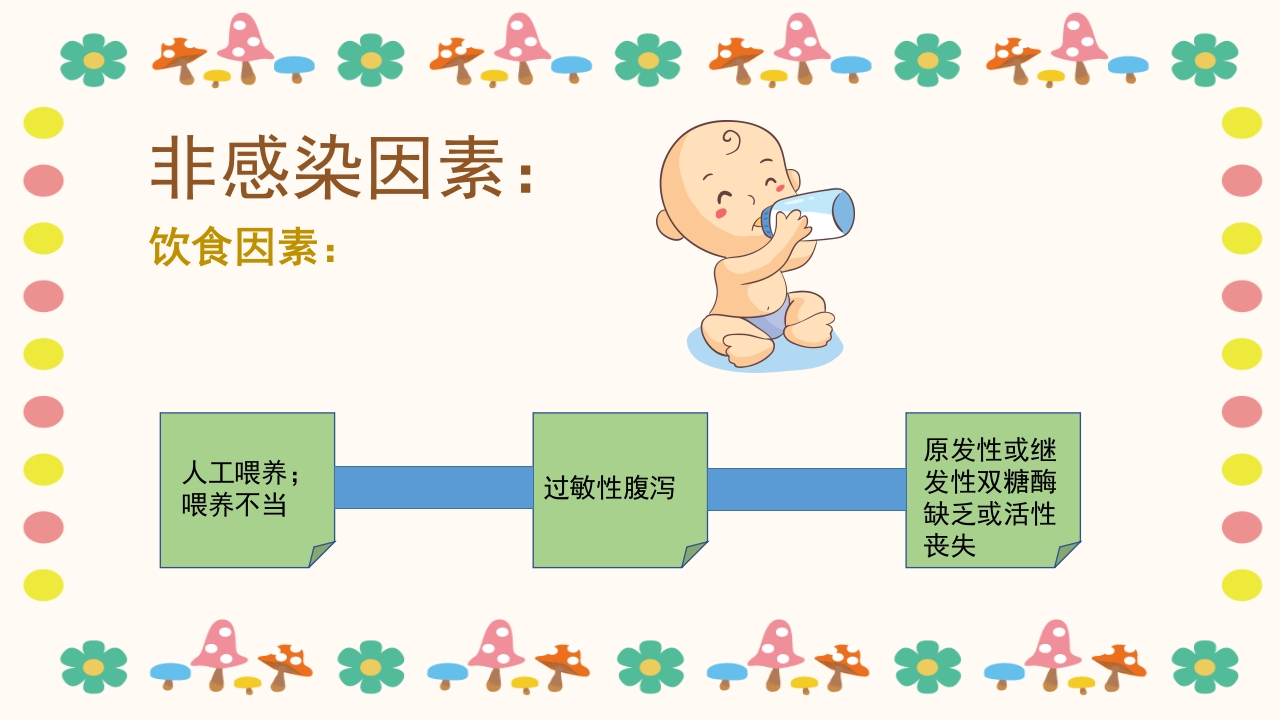 非感染因素：

饮食因素：

人工喂养；喂养不当

过敏性腹泻

原发性或继发性双糖酶缺乏或活性丧失